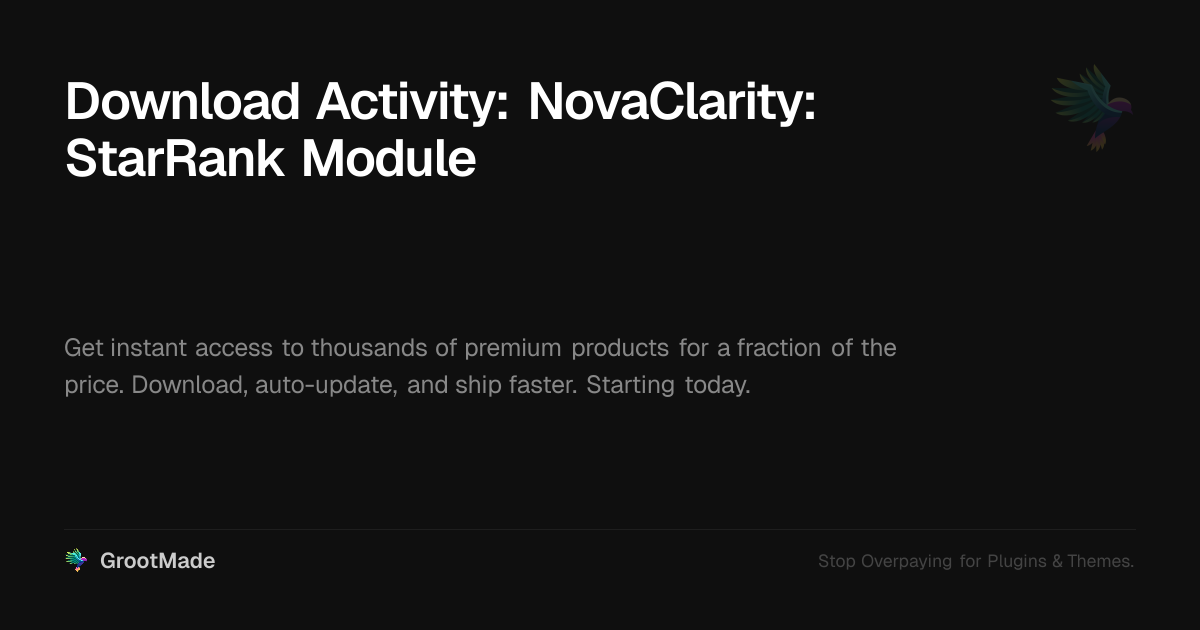 Download Activity: NovaClarity: StarRank Module

Get instant access to thousands of premium products for a fraction of the price. Download, auto-update, and ship faster. Starting today.

GrootMade

Stop Overpaying for Plugins & Themes.